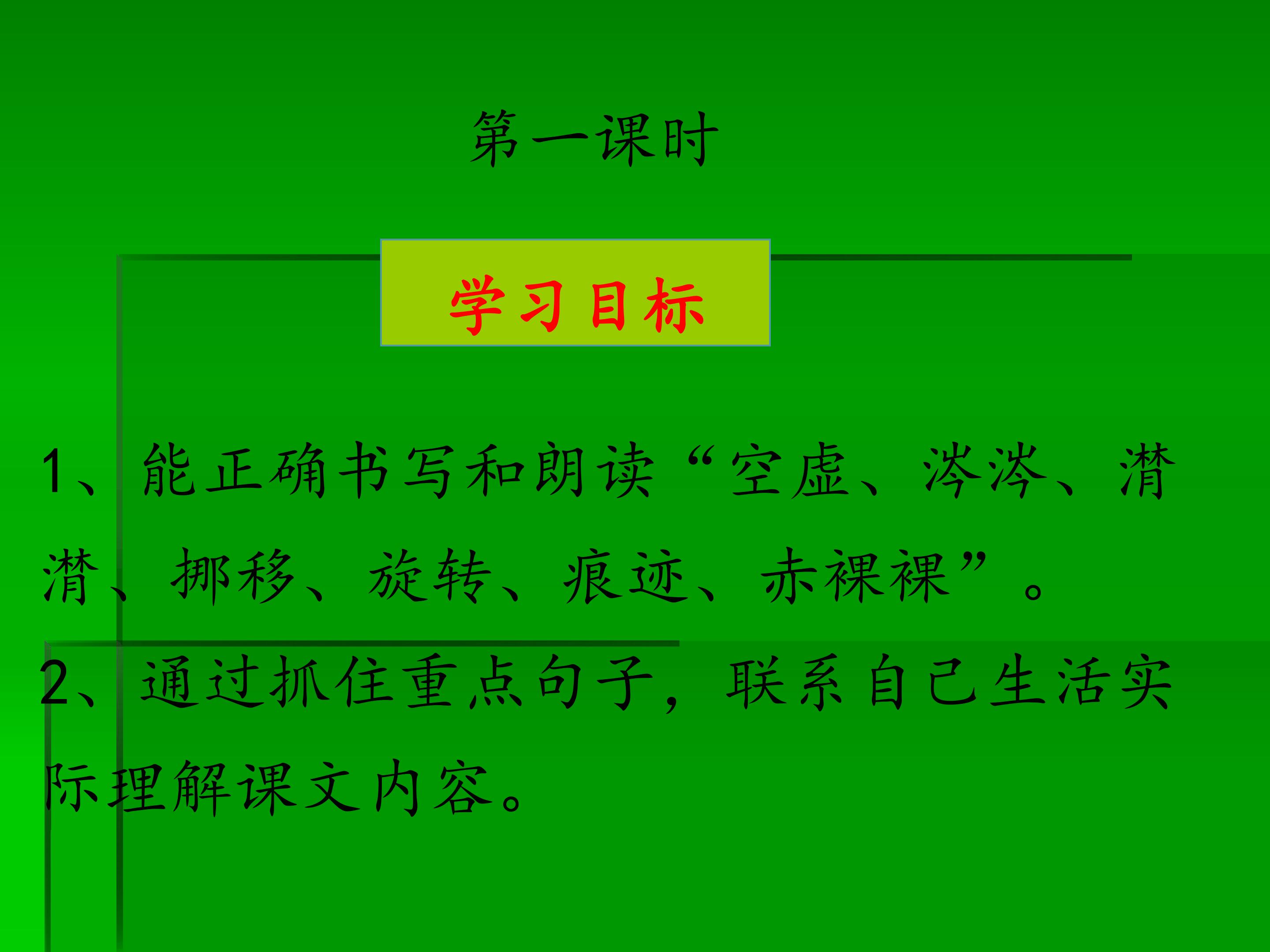 第一课时

学习目标

1、能正确书写和朗读“空虚、涔涔、潸潸、挪移、旋转、痕迹、赤裸裸”。

2、通过抓住重点句子，联系自己生活实际理解课文内容。